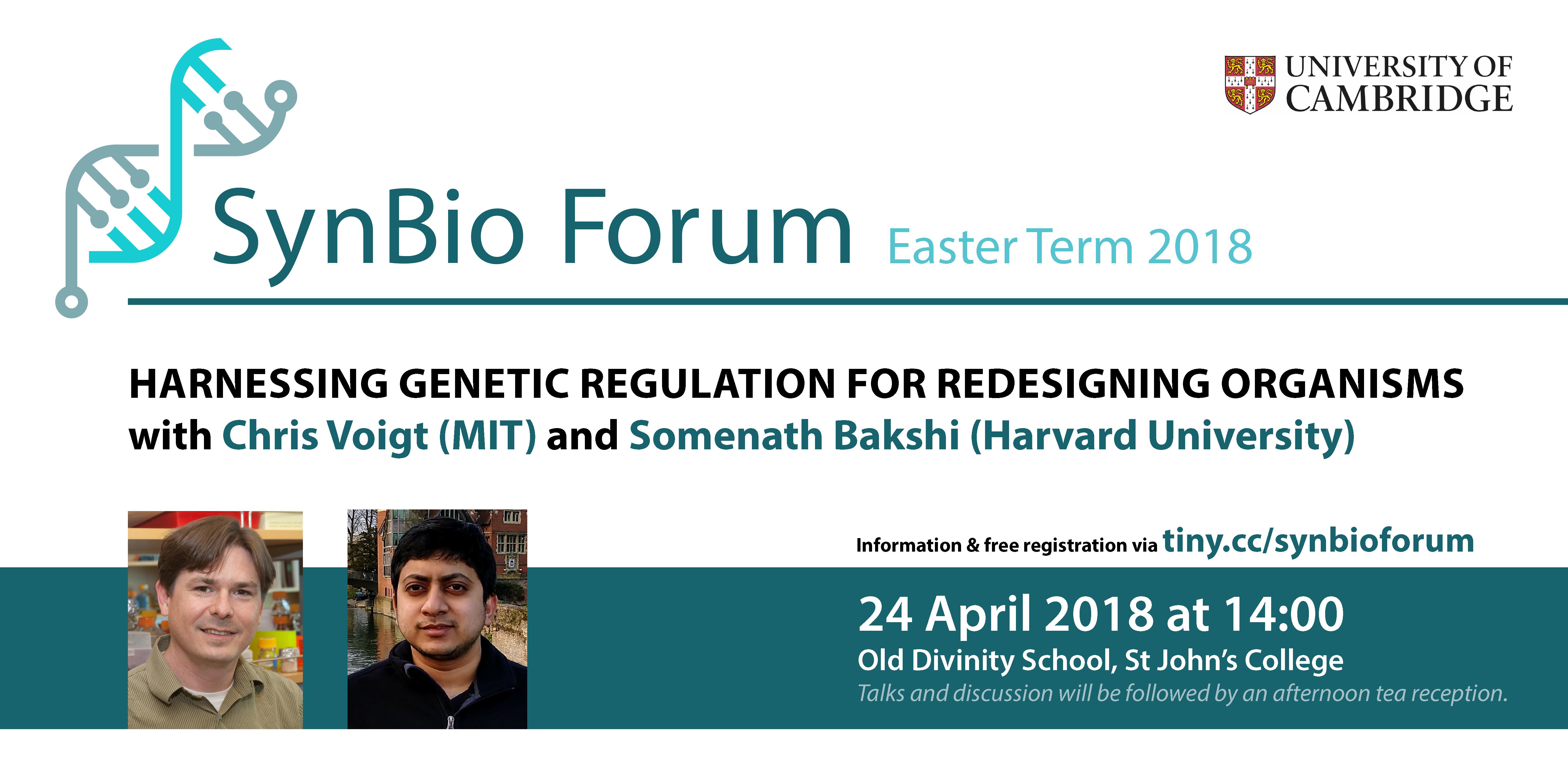 UNIVERSITY OF CAMBRIDGE

SynBio Forum Easter Term 2018

HARNESSING GENETIC REGULATION FOR REDESIGNING ORGANISMS
with Chris Voigt (MIT) and Somenath Bakshi (Harvard University)

Information & free registration via tiny.cc/synbioforum

24 April 2018 at 14:00
Old Divinity School, St John's College
Talks and discussion will be followed by an afternoon tea reception.